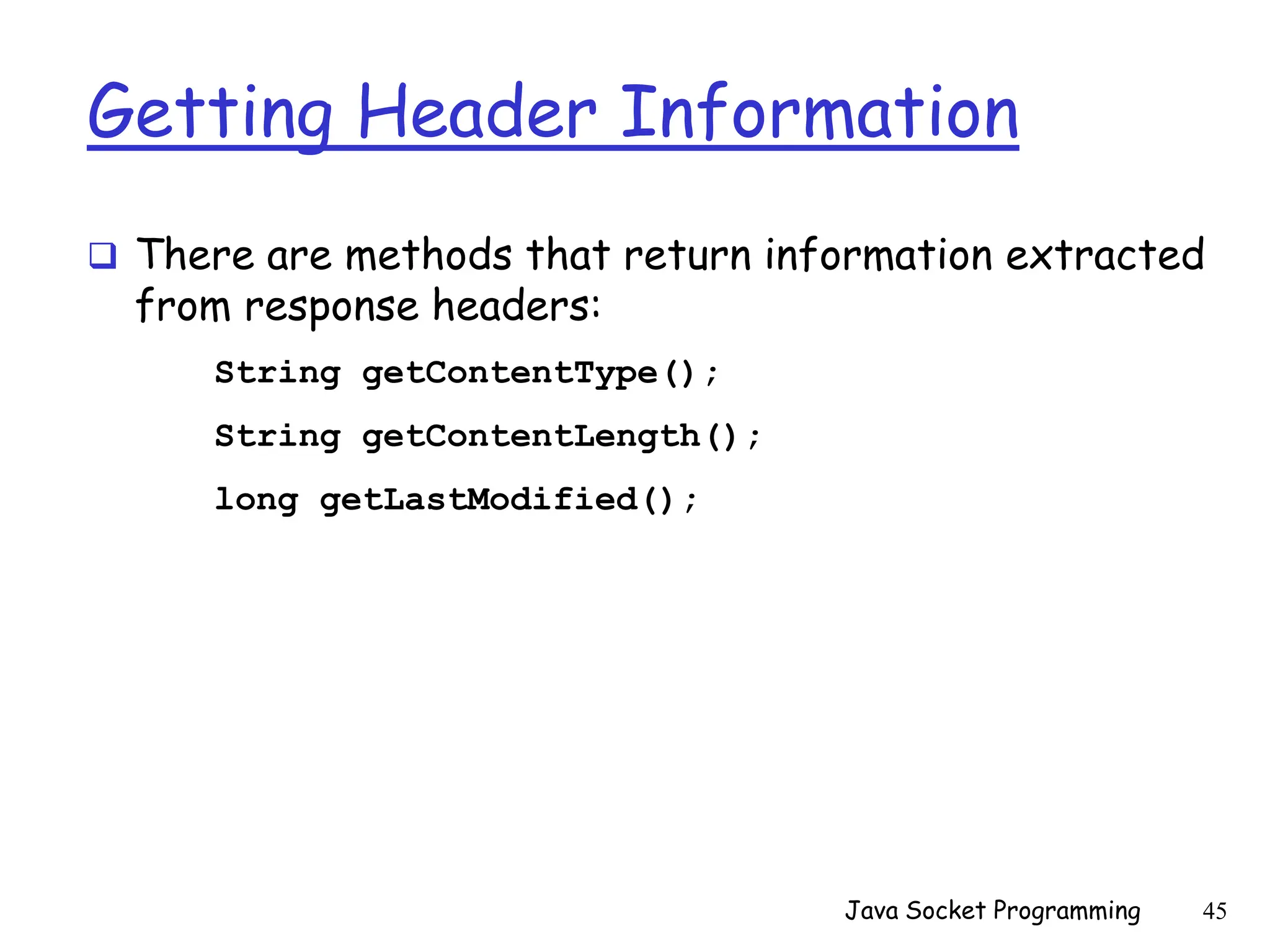 Getting Header Information

❑ There are methods that return information extracted from response headers:

String getContentType();

String getContentLength();

long getLastModified();

Java Socket Programming 45